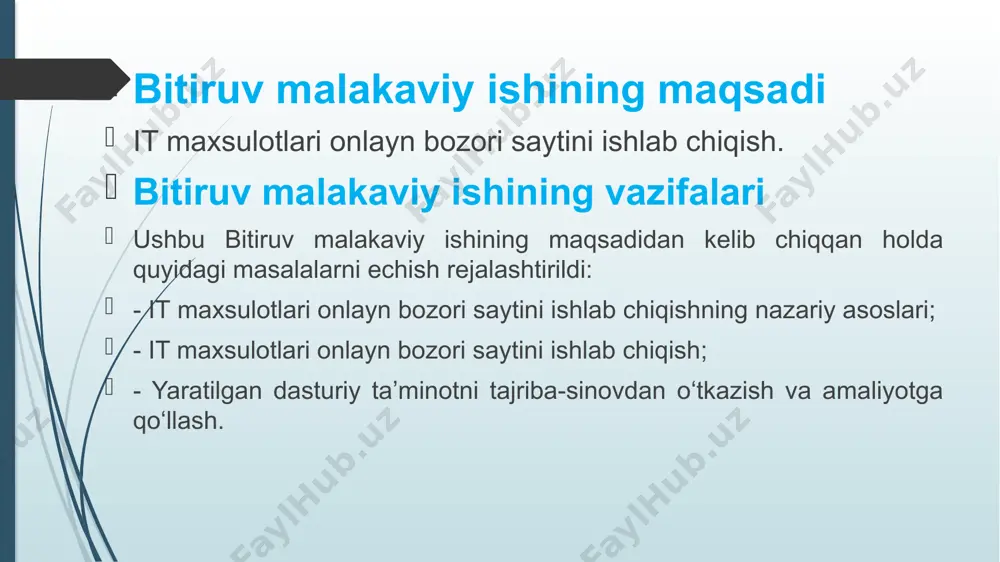 Bitiruv malakaviy ishining maqsadi

IT maxsulotlari onlayn bozori saytini ishlab chiqish.

Bitiruv malakaviy ishining vazifalari

Ushbu Bitiruv malakaviy ishining maqsadidan kelib chiqqan holda quyidagi masalalarni echish rejalashtirildi:

- IT maxsulotlari onlayn bozori saytini ishlab chiqishning nazariy asoslari;

- IT maxsulotlari onlayn bozori saytini ishlab chiqish;

- Yaratilgan dasturiy ta’minotni tajriba-sinovdan o‘tkazish va amaliyotga qo‘llash.

FaylHub.uz FaylHub.uz FaylHub.uz FaylHub.uz FaylHub.uz FaylHub.uz